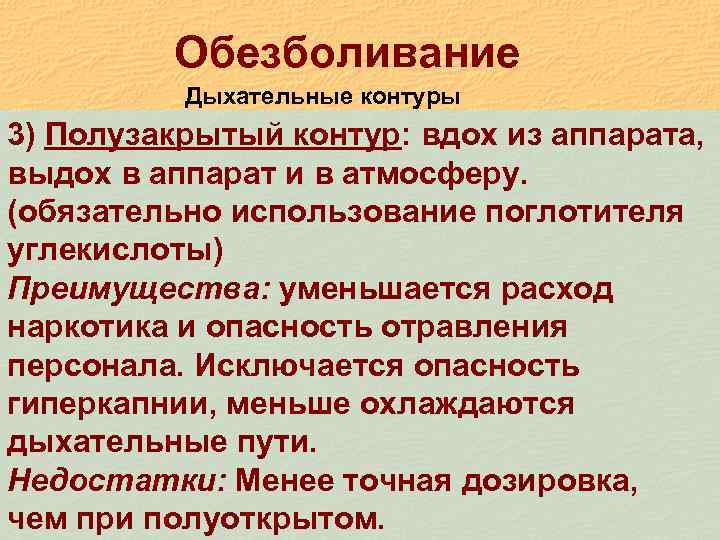 Обезболивание

Дыхательные контуры

3) Полузакрытый контур: вдох из аппарата, выдох в аппарат и в атмосферу. (обязательно использование поглотителя углекислоты)
Преимущества: уменьшается расход наркотика и опасность отравления персонала. Исключается опасность гиперкапнии, меньше охлаждаются дыхательные пути.
Недостатки: Менее точная дозировка, чем при полуоткрытом.